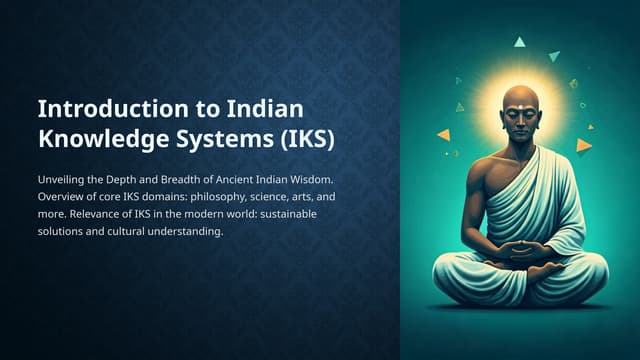 Introduction to Indian Knowledge Systems (IKS)

Unveiling the Depth and Breadth of Ancient Indian Wisdom. Overview of core IKS domains: philosophy, science, arts, and more. Relevance of IKS in the modern world: sustainable solutions and cultural understanding.